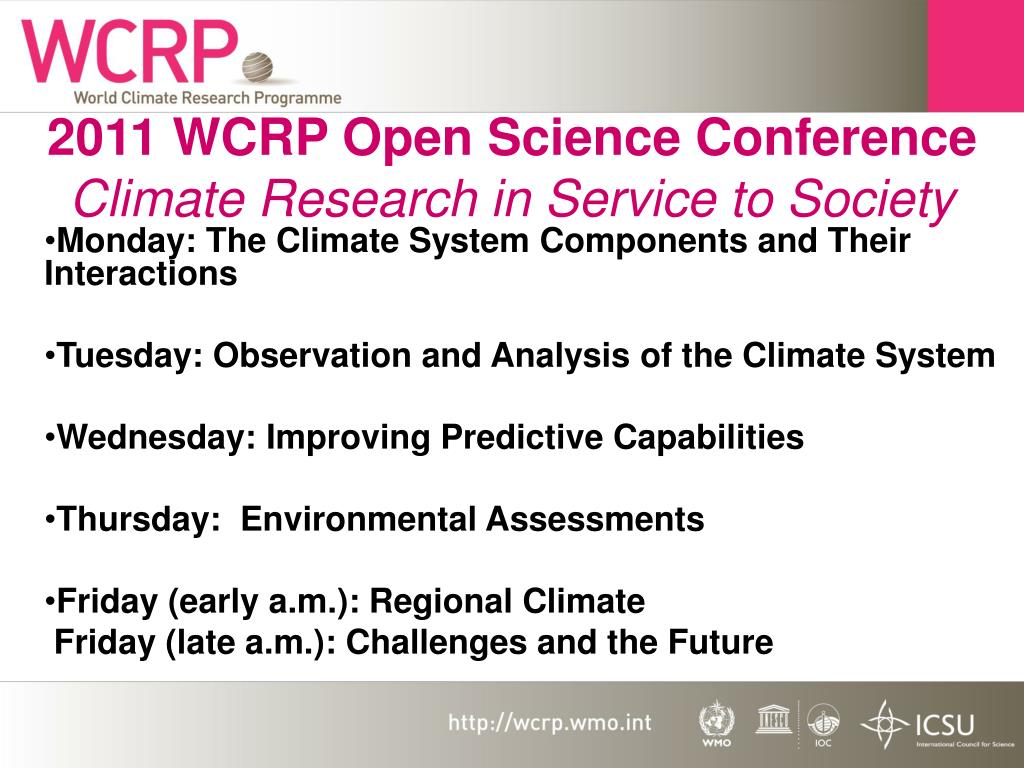 WCRP
World Climate Research Programme

2011 WCRP Open Science Conference
Climate Research in Service to Society

•Monday: The Climate System Components and Their Interactions

•Tuesday: Observation and Analysis of the Climate System

•Wednesday: Improving Predictive Capabilities

•Thursday: Environmental Assessments

•Friday (early a.m.): Regional Climate
Friday (late a.m.): Challenges and the Future

http://wcrp.wmo.int
WMO
IOC
ICSU
International Council for Science